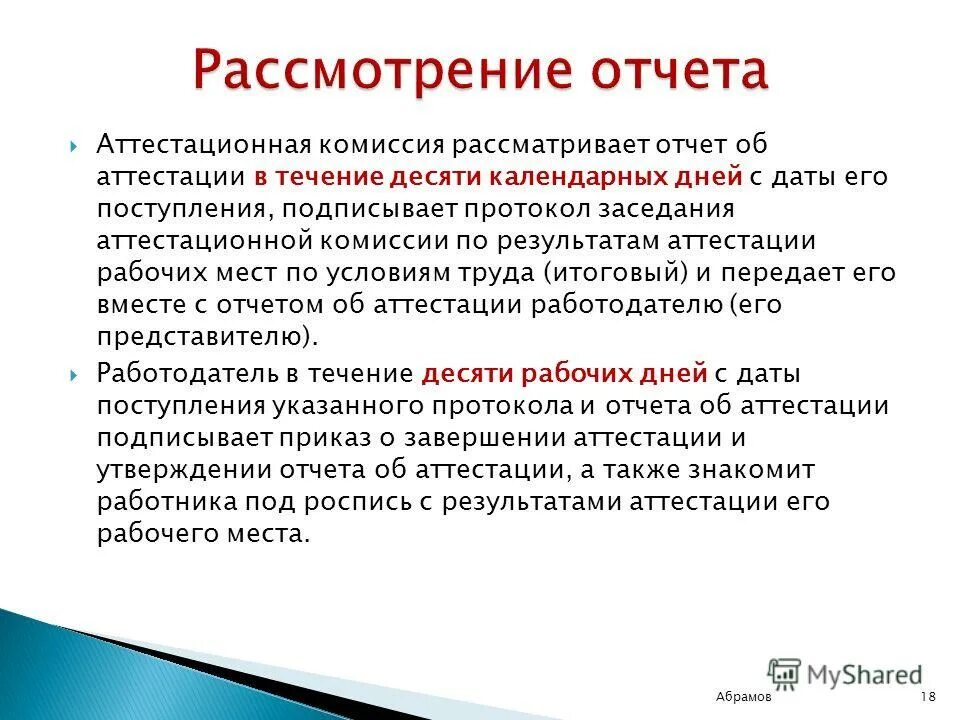 Рассмотрение отчета

Аттестационная комиссия рассматривает отчет об аттестации в течение десяти календарных дней с даты его поступления, подписывает протокол заседания аттестационной комиссии по результатам аттестации рабочих мест по условиям труда (итоговый) и передает его вместе с отчетом об аттестации работодателю (его представителю).

Работодатель в течение десяти рабочих дней с даты поступления указанного протокола и отчета об аттестации подписывает приказ о завершении аттестации и утверждении отчета об аттестации, а также знакомит работника под роспись с результатами аттестации его рабочего места.

MyShared

Абрамов

18